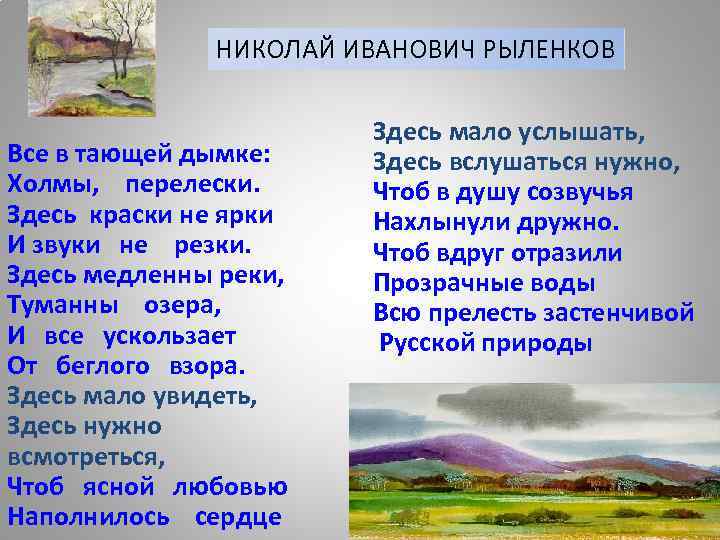 НИКОЛАЙ ИВАНОВИЧ РЫЛЕНКОВ

Все в тающей дымке:
Холмы, перелески.
Здесь краски не ярки
И звуки не резки.
Здесь медленны реки,
Туманны озера,
И все ускользает
От беглого взора.
Здесь мало увидеть,
Здесь нужно всмотреться,
Чтоб ясной любовью
Наполнилось сердце

Здесь мало услышать,
Здесь вслушаться нужно,
Чтоб в душу созвучья
Нахлынули дружно.
Чтоб вдруг отразили
Прозрачные воды
Всю прелесть застенчивой
Русской природы